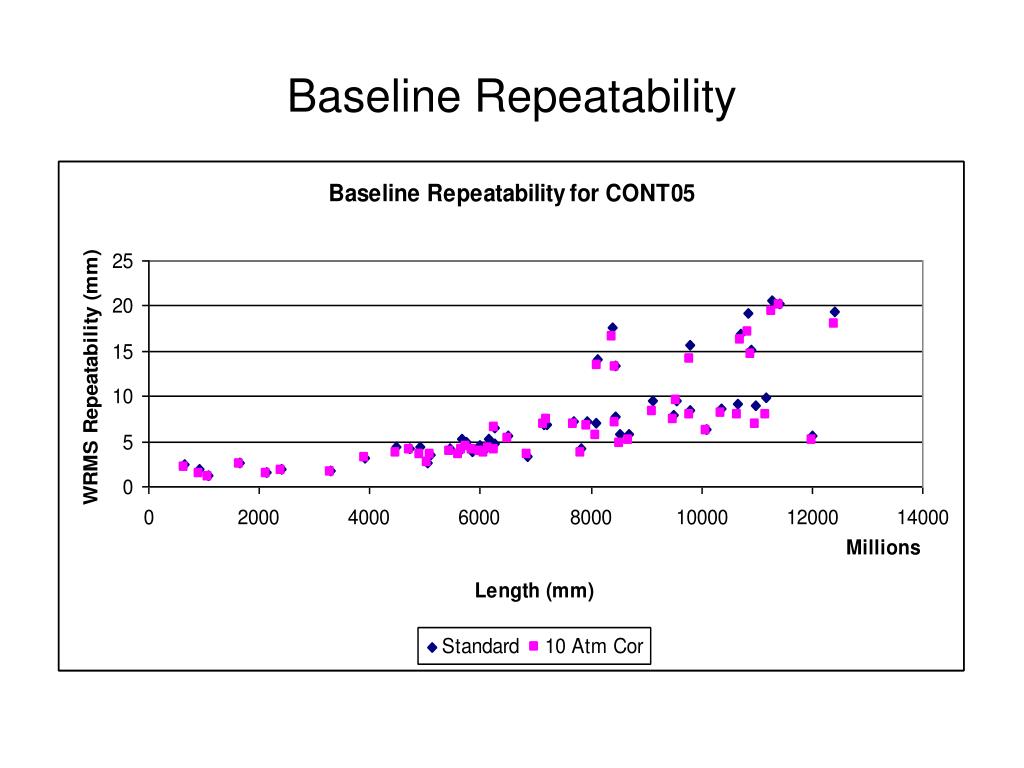 Baseline Repeatability

Baseline Repeatability for CONT05

WRMS Repeatability (mm)

25
20
15
10
5
0

0 2000 4000 6000 8000 10000 12000 14000

Millions

Length (mm)

Standard 10 Atm Cor